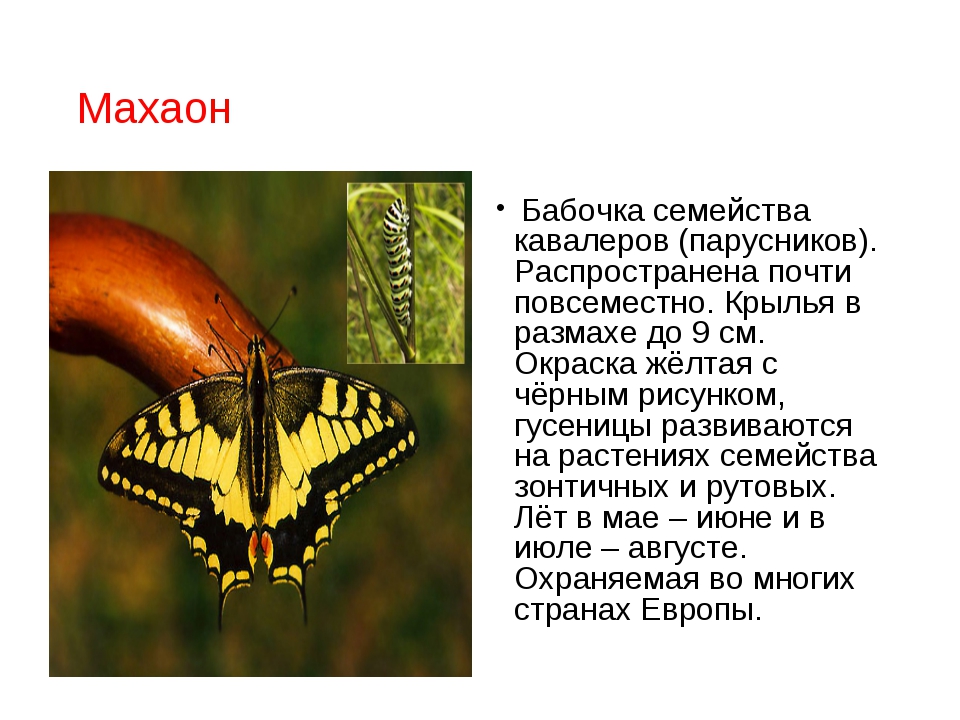 Махаон

• Бабочка семейства кавалеров (парусников). Распространена почти повсеместно. Крылья в размахе до 9 см. Окраска жёлтая с чёрным рисунком, гусеницы развиваются на растениях семейства зонтичных и рутовых. Лёт в мае – июне и в июле – августе. Охраняемая во многих странах Европы.